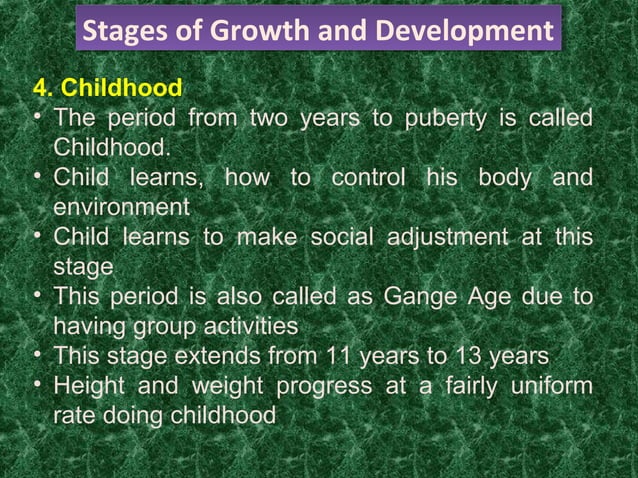 Stages of Growth and Development

4. Childhood

• The period from two years to puberty is called Childhood.
• Child learns, how to control his body and environment
• Child learns to make social adjustment at this stage
• This period is also called as Gange Age due to having group activities
• This stage extends from 11 years to 13 years
• Height and weight progress at a fairly uniform rate doing childhood